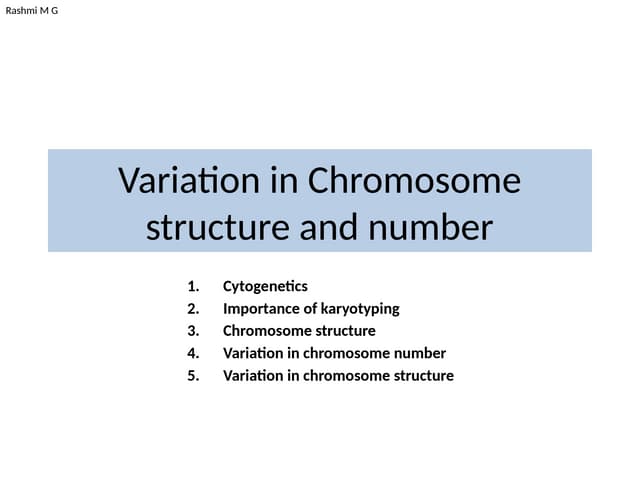 Rashmi M G

Variation in Chromosome structure and number

1. Cytogenetics
2. Importance of karyotyping
3. Chromosome structure
4. Variation in chromosome number
5. Variation in chromosome structure